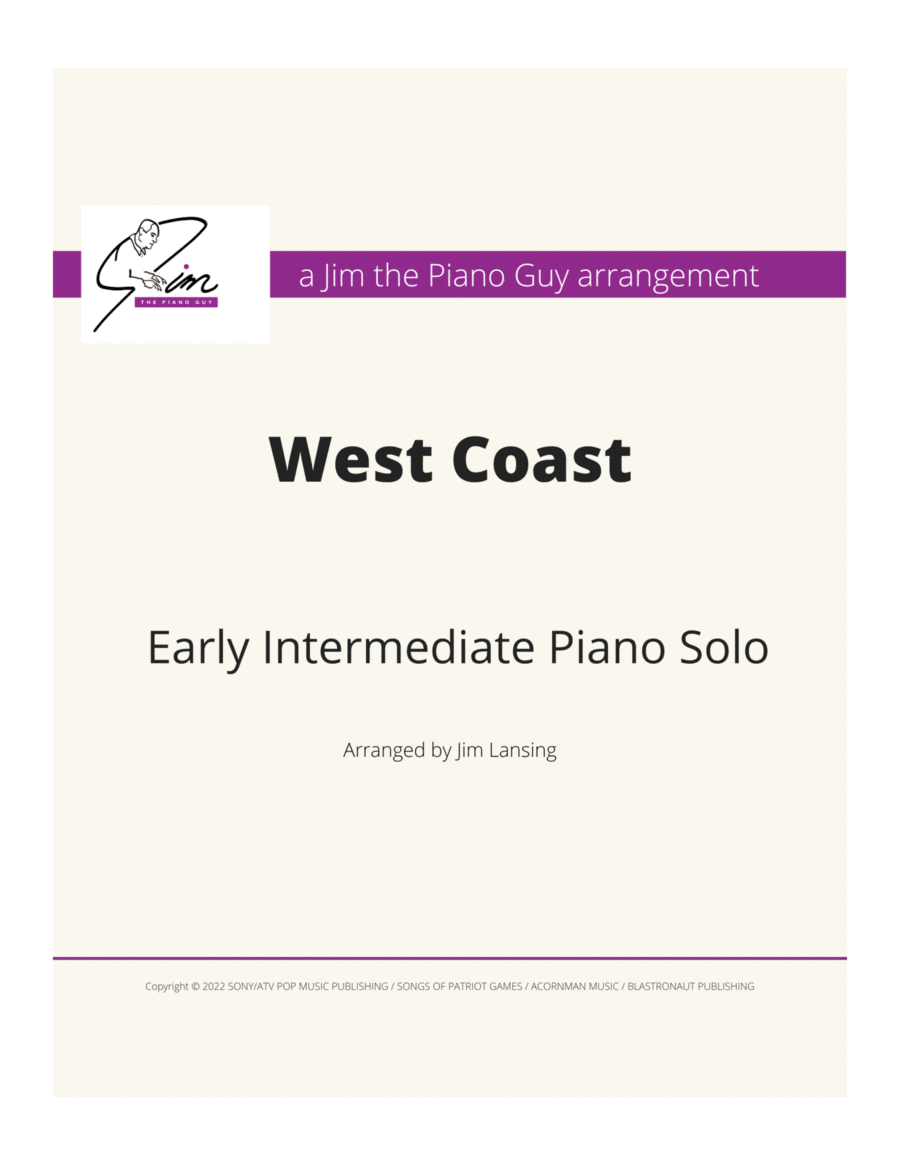 Jim
THE PIANO GUY

a Jim the Piano Guy arrangement

West Coast

Early Intermediate Piano Solo

Arranged by Jim Lansing

Copyright © 2022 SONY/ATV POP MUSIC PUBLISHING / SONGS OF PATRIOT GAMES / ACORNMAN MUSIC / BLASTRONAUT PUBLISHING